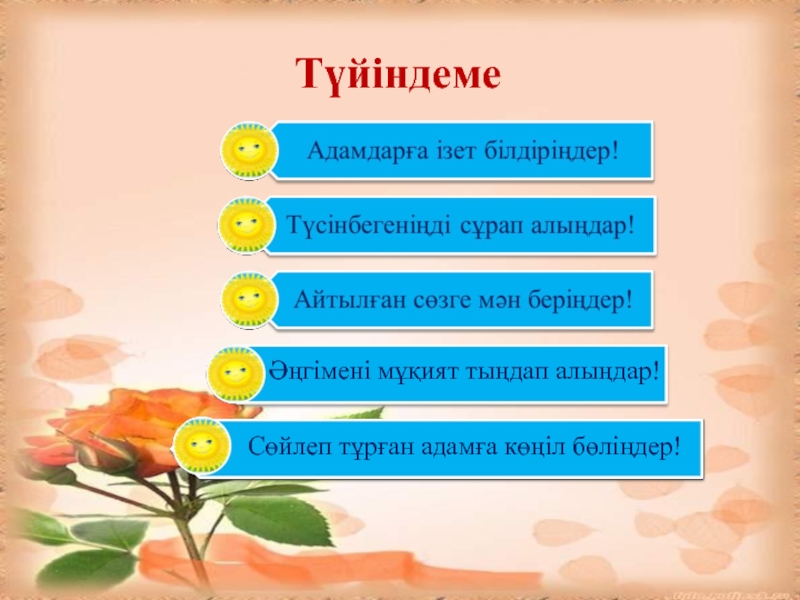 Түйіндеме

Адамдарға ізет білдіріңдер!

Түсінбегеніңді сұрап алыңдар!

Айтылған сөзге мән беріңдер!

Әңгімені мұқият тыңдап алыңдар!

Сөйлеп тұрған адамға көңіл бөліңдер!